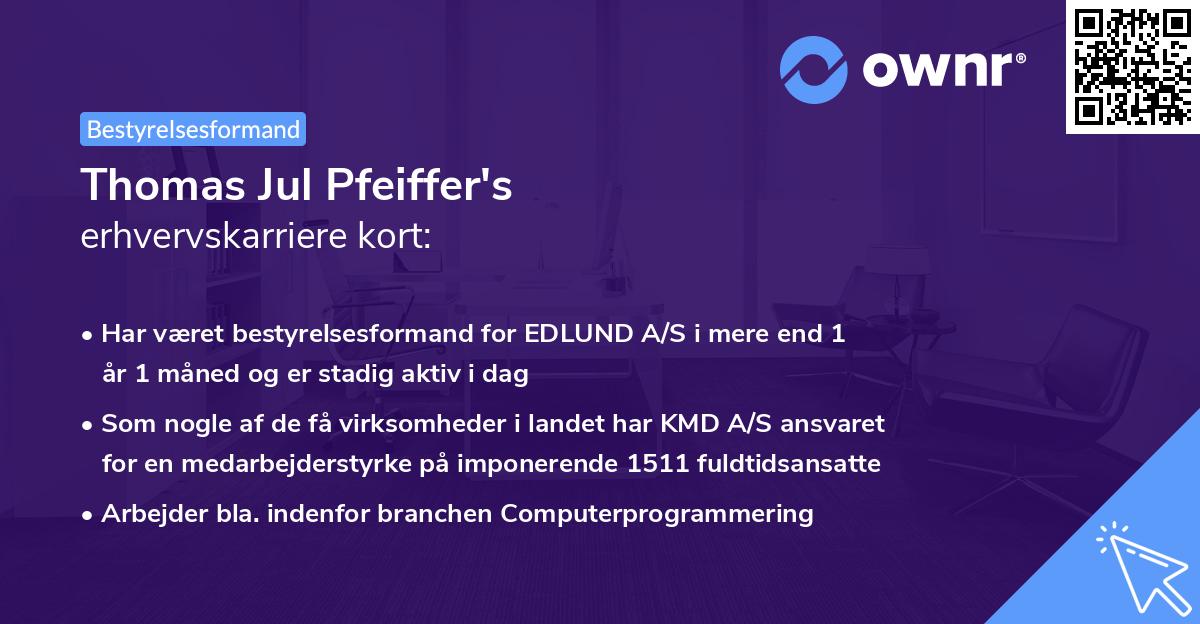 ownr®

Bestyrelsesformand

Thomas Jul Pfeiffer's
erhvervskarriere kort:

• Har været bestyrelsesformand for EDLUND A/S i mere end 1 år 1 måned og er stadig aktiv i dag
• Som nogle af de få virksomheder i landet har KMD A/S ansvaret for en medarbejderstyrke på imponerende 1511 fuldtidsansatte
• Arbejder bla. indenfor branchen Computerprogrammering